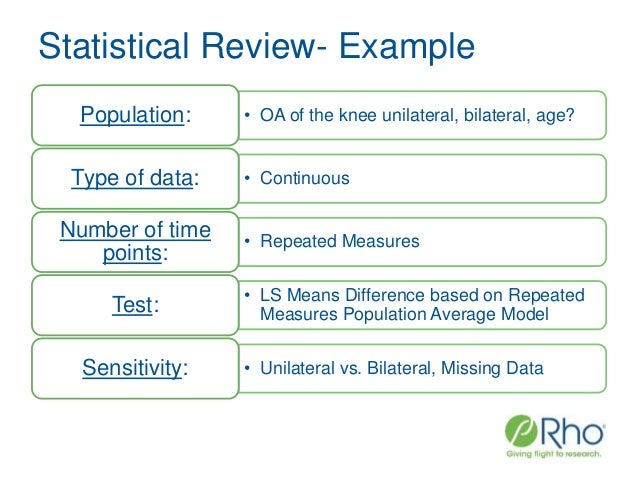 Statistical Review- Example

Population:
• OA of the knee unilateral, bilateral, age?

Type of data:
• Continuous

Number of time points:
• Repeated Measures

Test:
• LS Means Difference based on Repeated Measures Population Average Model

Sensitivity:
• Unilateral vs. Bilateral, Missing Data

Rho
Giving flight to research.